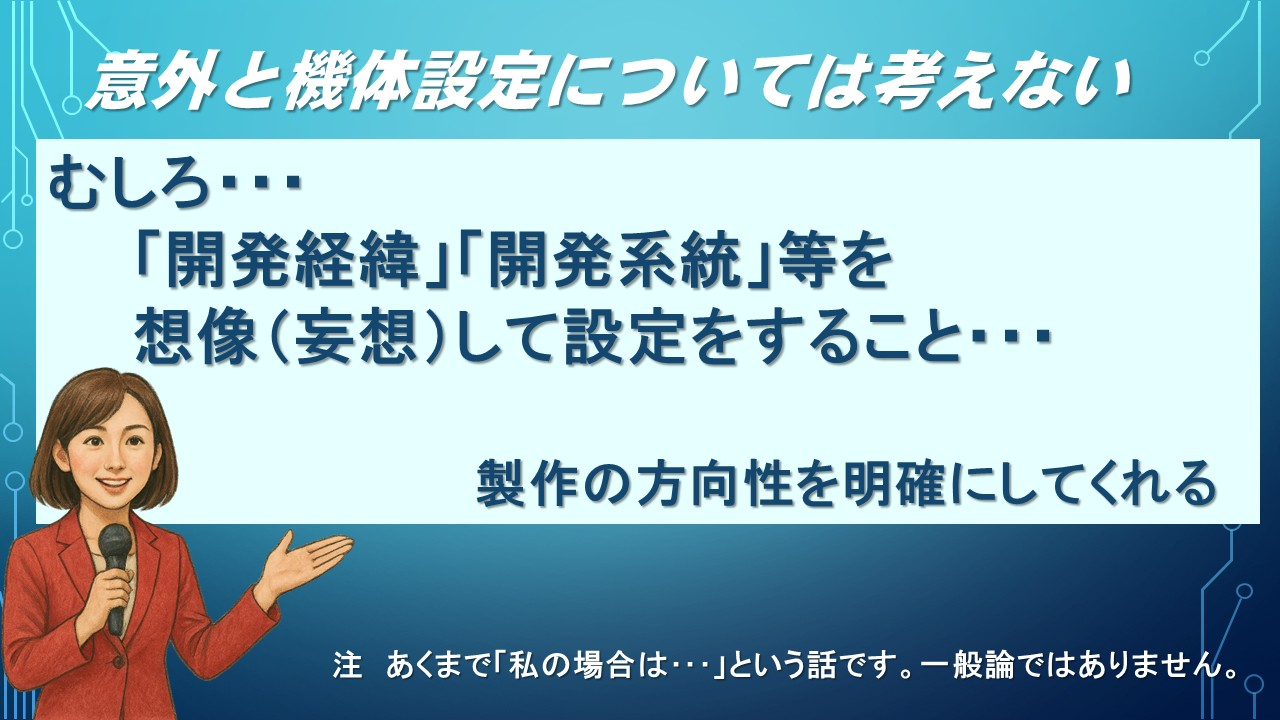 意外と機体設定については考えない

むしろ･･･

「開発経緯」「開発系統」等を
想像（妄想）して設定をすること･･･

製作の方向性を明確にしてくれる

注　あくまで「私の場合は･･･」という話です。一般論ではありません。